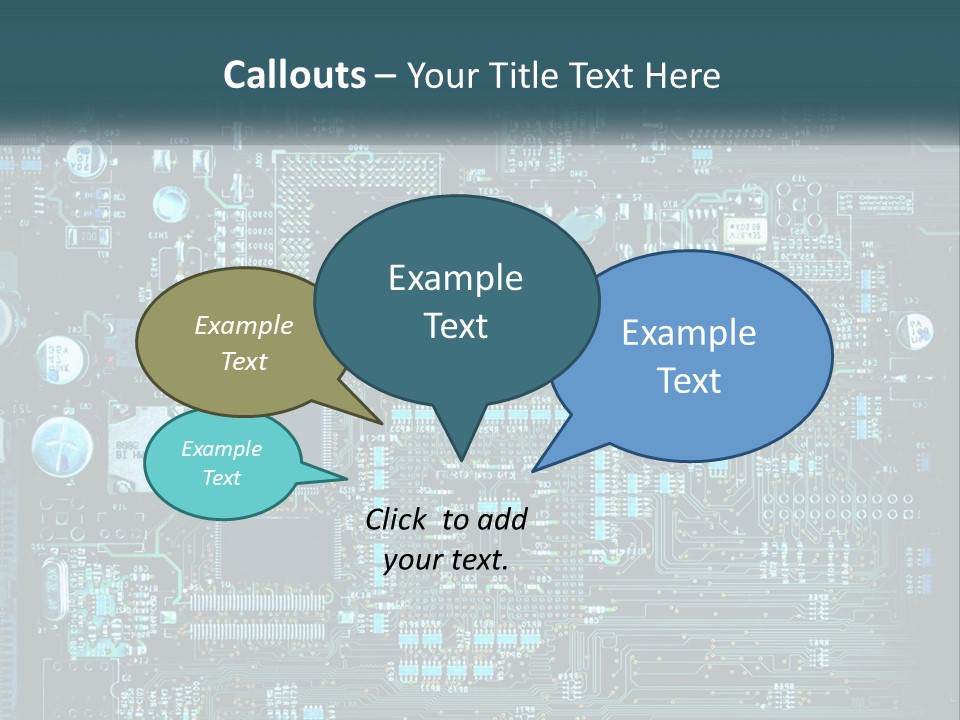 Callouts – Your Title Text Here

Example Text

Example Text

Example Text

Example Text

Click to add your text.